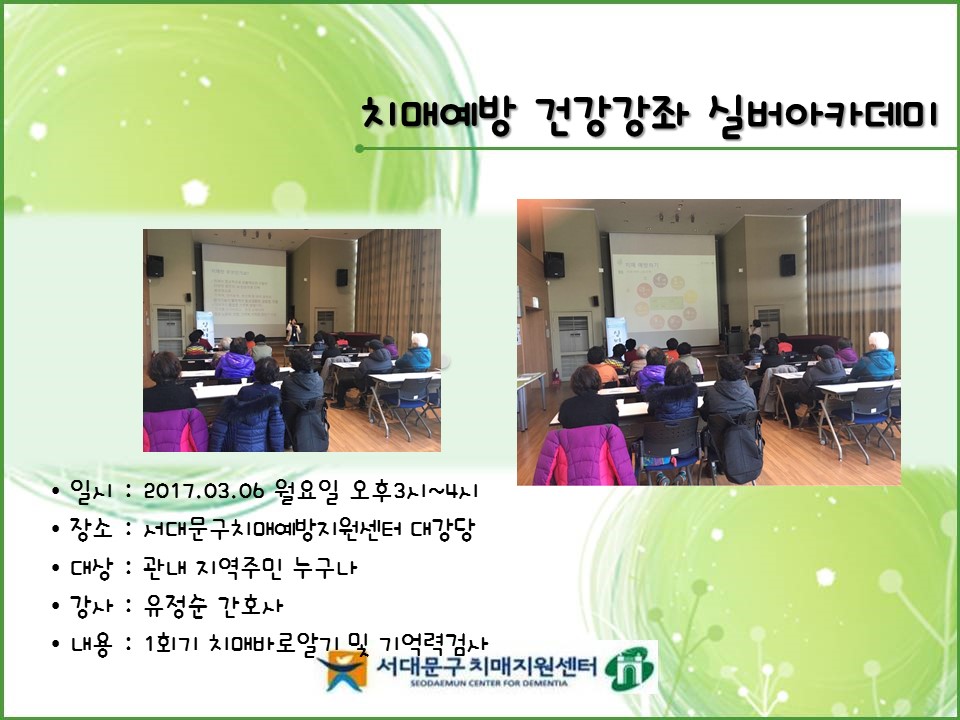 치매예방 건강강좌 실버아카데미

• 일시 : 2017.03.06 월요일 오후3시~4시
• 장소 : 서대문구치매예방지원센터 대강당
• 대상 : 관내 지역주민 누구나
• 강사 : 유정순 간호사
• 내용 : 1회기 치매바로알기 및 기억력검사

서대문구 치매지원센터
SEODAEMUN CENTER FOR DEMENTIA